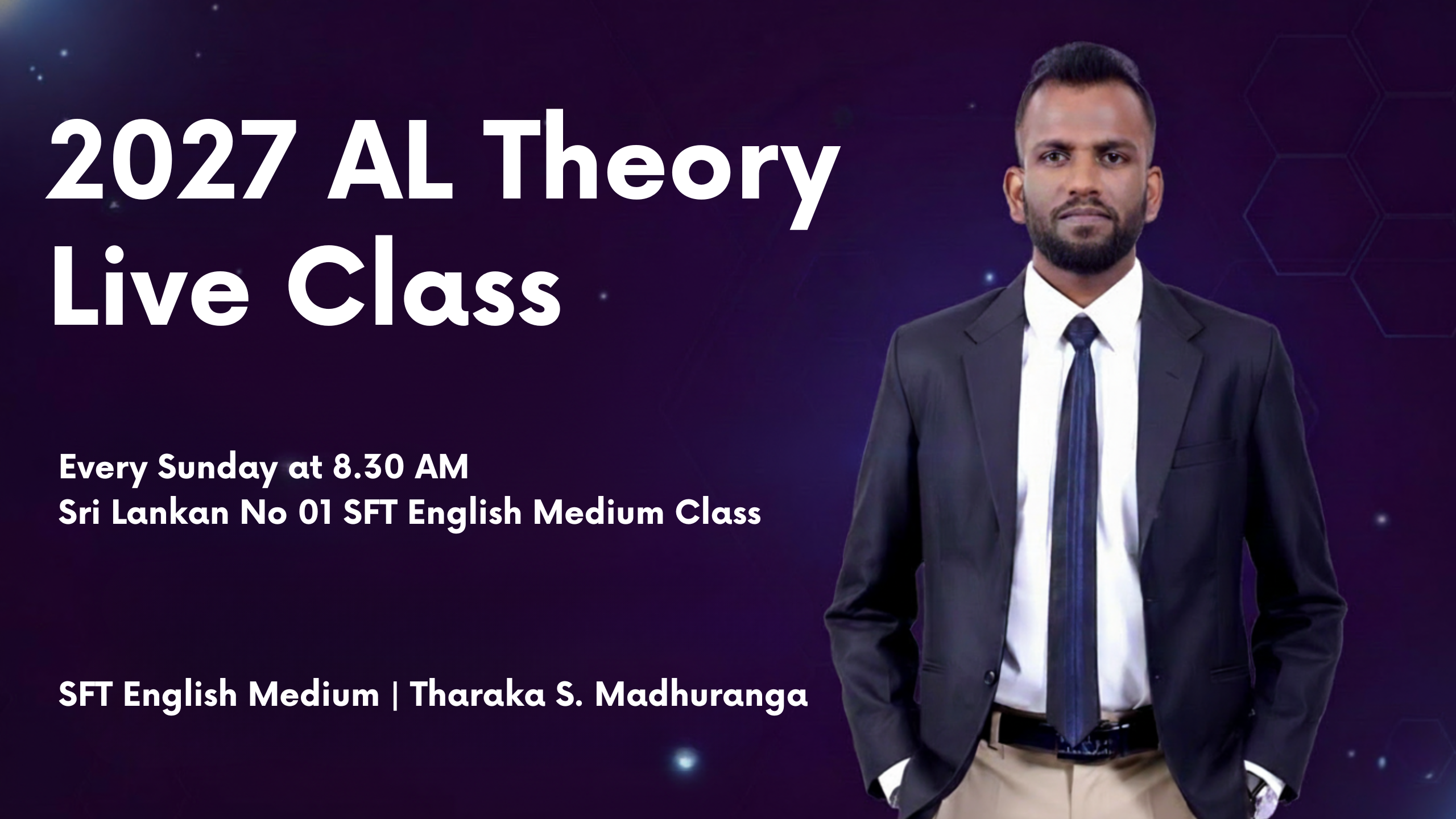 2027 AL Theory Live Class

Every Sunday at 8.30 AM
Sri Lankan No 01 SFT English Medium Class

SFT English Medium | Tharaka S. Madhuranga